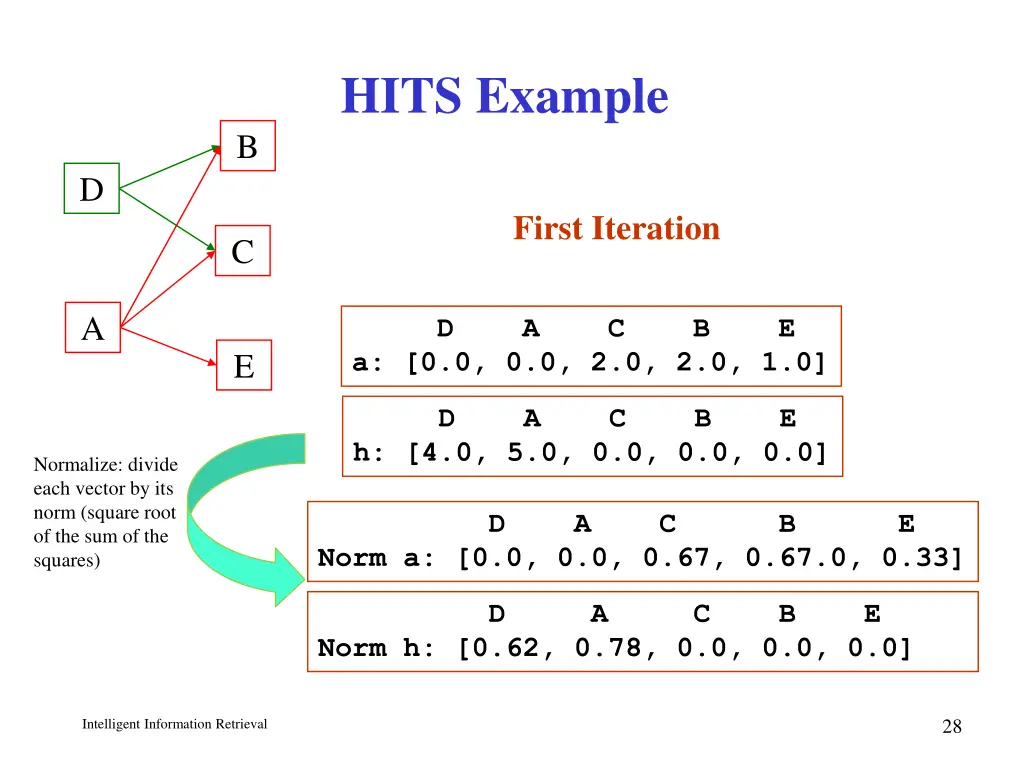 HITS Example

B

D

C

A

E

First Iteration

D A C B E
a: [0.0, 0.0, 2.0, 2.0, 1.0]

D A C B E
h: [4.0, 5.0, 0.0, 0.0, 0.0]

Normalize: divide each vector by its norm (square root of the sum of the squares)

D A C B E
Norm a: [0.0, 0.0, 0.67, 0.67.0, 0.33]

D A C B E
Norm h: [0.62, 0.78, 0.0, 0.0, 0.0]

Intelligent Information Retrieval

28